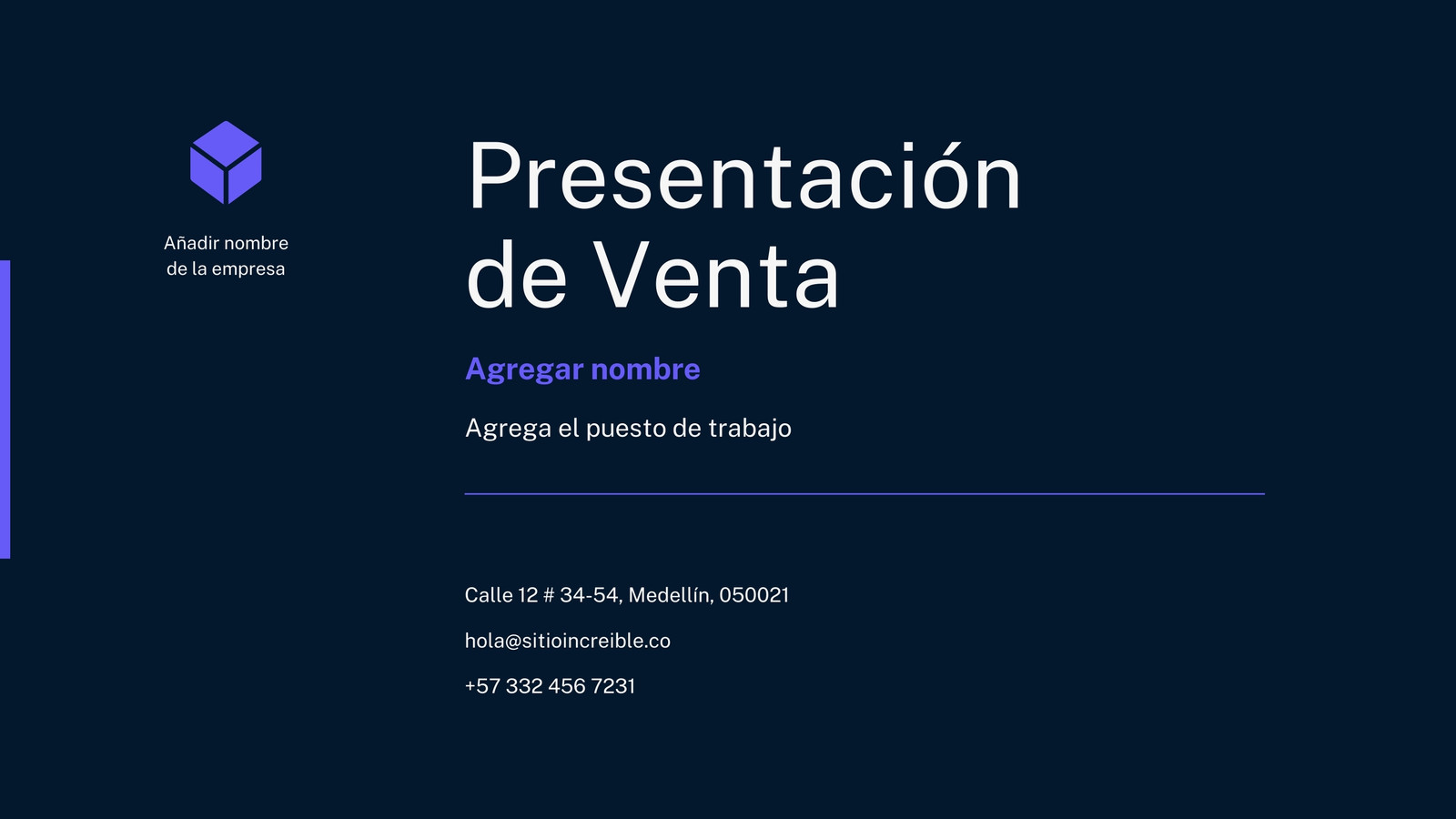 Añadir nombre de la empresa

Presentación de Venta

Agregar nombre

Agrega el puesto de trabajo

Calle 12 # 34-54, Medellín, 050021

hola@sitioincreible.co

+57 332 456 7231